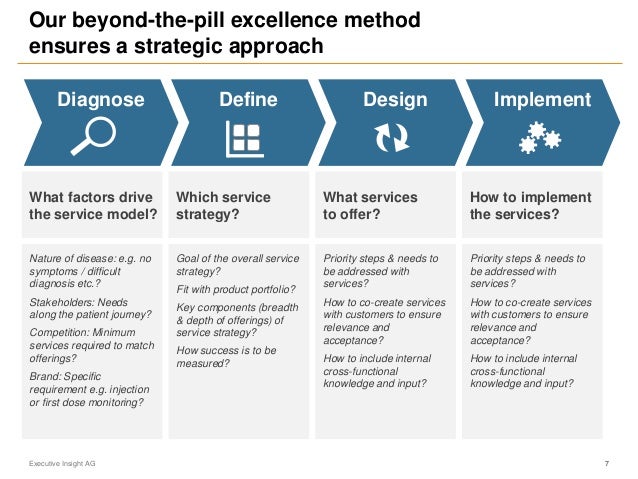 Our beyond-the-pill excellence method ensures a strategic approach

Diagnose

What factors drive the service model?

Nature of disease: e.g. no symptoms / difficult diagnosis etc.?

Stakeholders: Needs along the patient journey?

Competition: Minimum services required to match offerings?

Brand: Specific requirement e.g. injection or first dose monitoring?

Define

Which service strategy?

Goal of the overall service strategy?

Fit with product portfolio?

Key components (breadth & depth of offerings) of service strategy?

How success is to be measured?

Design

What services to offer?

Priority steps & needs to be addressed with services?

How to co-create services with customers to ensure relevance and acceptance?

How to include internal cross-functional knowledge and input?

Implement

How to implement the services?

Priority steps & needs to be addressed with services?

How to co-create services with customers to ensure relevance and acceptance?

How to include internal cross-functional knowledge and input?

Executive Insight AG

7